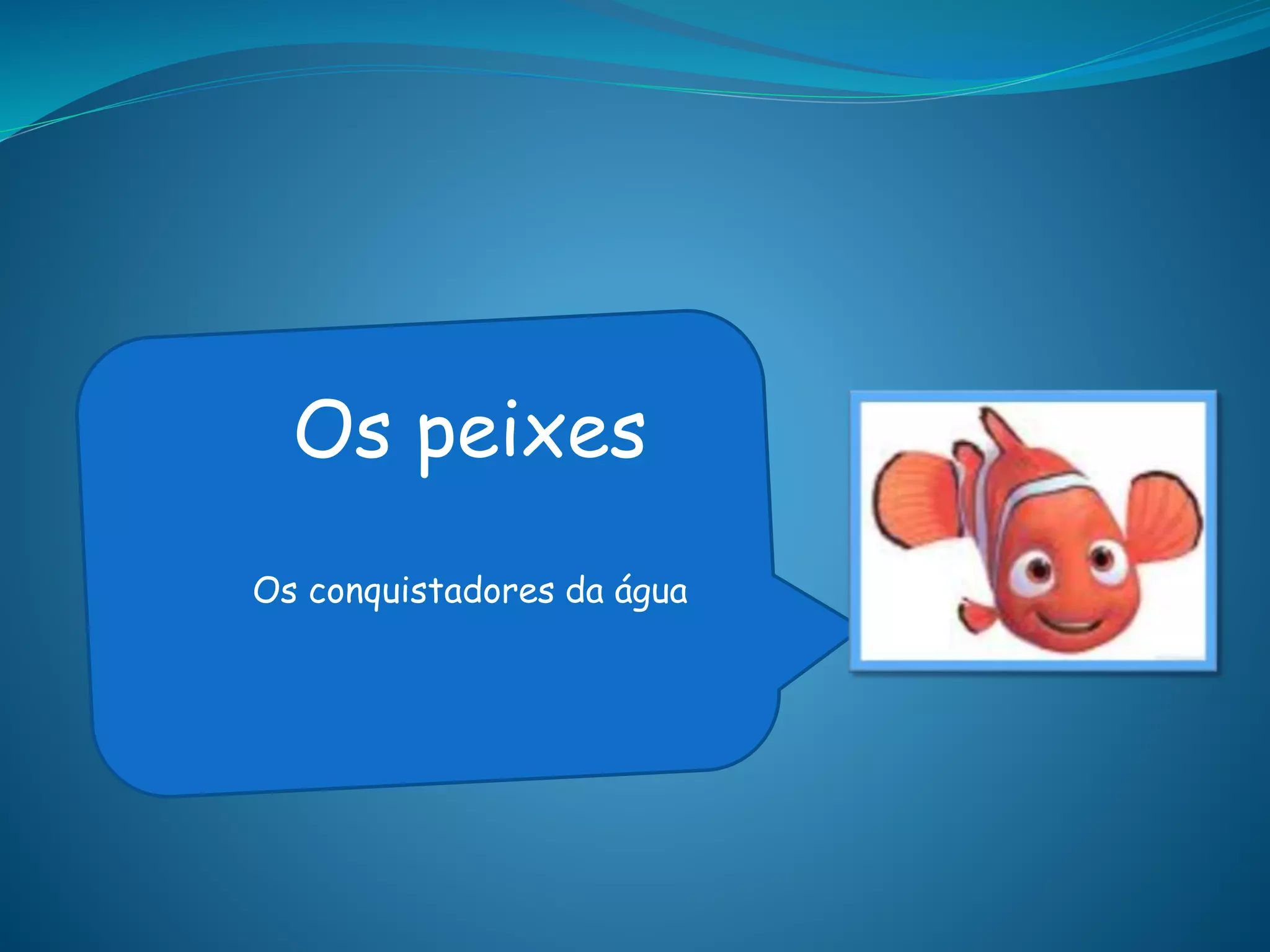 Os peixes

Os conquistadores da água